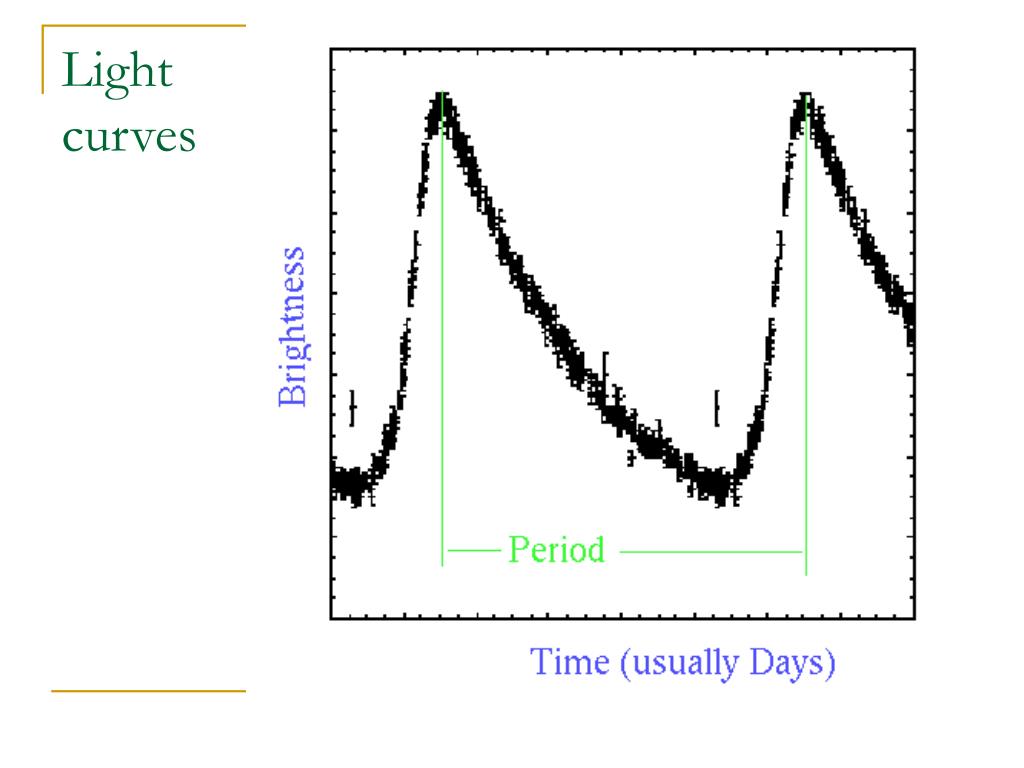 Light curves

Brightness

Period

Time (usually Days)